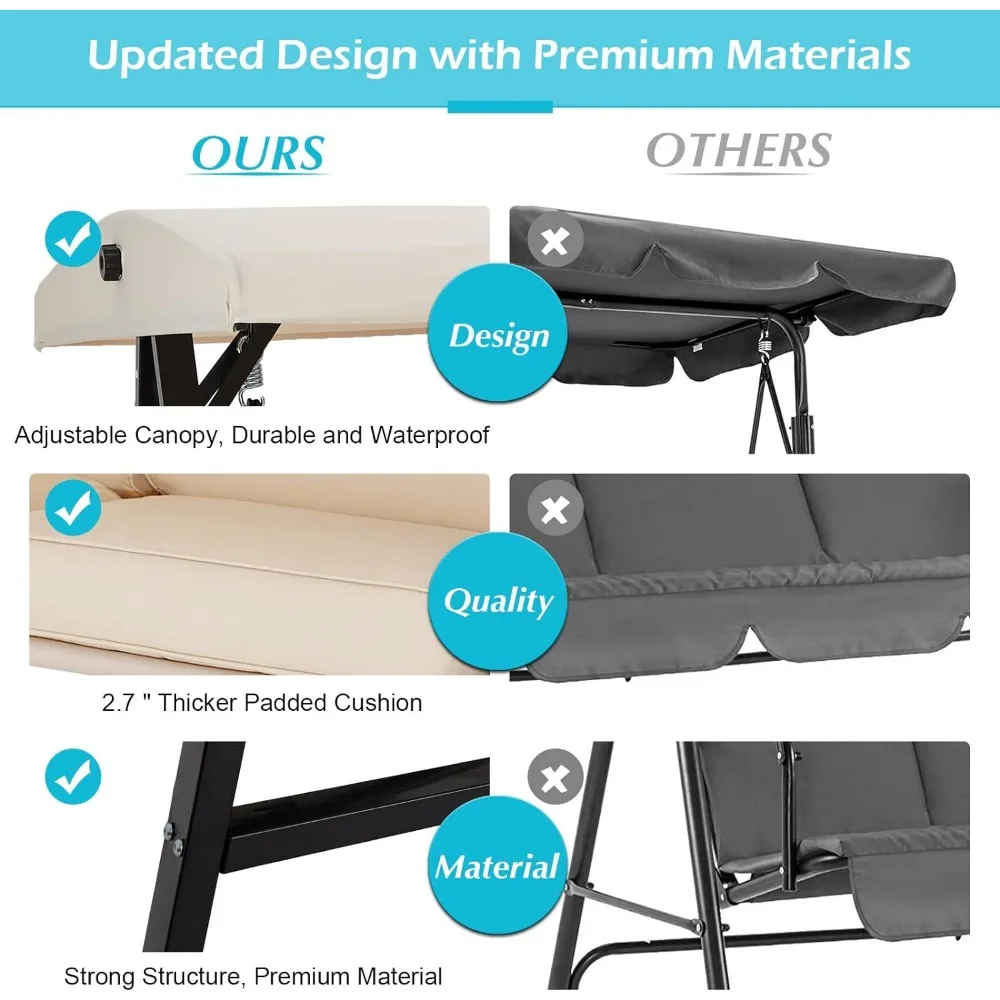 Updated Design with Premium Materials

OURS

OTHERS

Design

Adjustable Canopy, Durable and Waterproof

Quality

2.7 " Thicker Padded Cushion

Material

Strong Structure, Premium Material